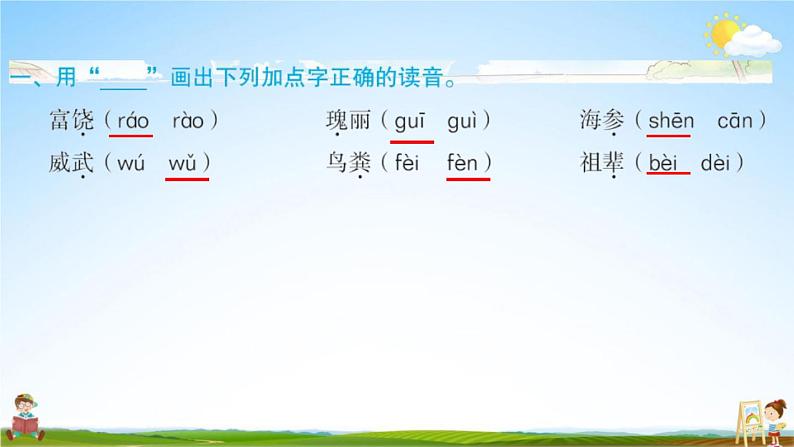 一、用“____”画出下列加点字正确的读音。

富饶（ráo　rào）　　瑰丽（guī　guì）　　海参（shēn　cān）

威武（wú　wǔ）　　鸟粪（fèi　fèn）　　祖辈（bèi　dèi）